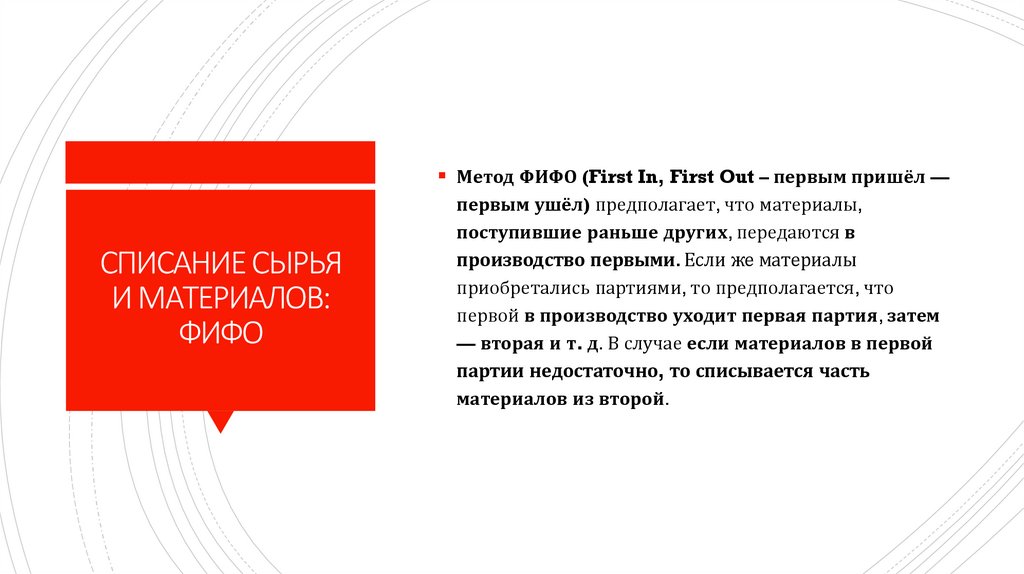 СПИСАНИЕ СЫРЬЯ И МАТЕРИАЛОВ: ФИФО

Метод ФИФО (First In, First Out – первым пришёл — первым ушёл) предполагает, что материалы, поступившие раньше других, передаются в производство первыми. Если же материалы приобретались партиями, то предполагается, что первой в производство уходит первая партия, затем — вторая и т. д. В случае если материалов в первой партии недостаточно, то списывается часть материалов из второй.